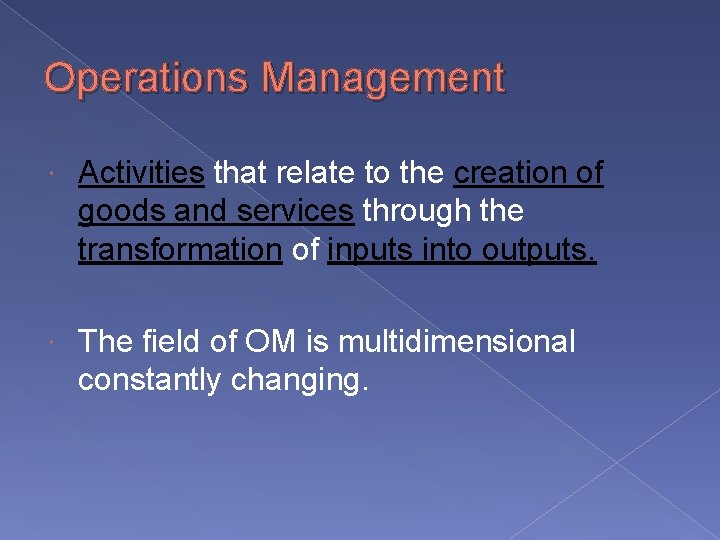 Operations Management

Activities that relate to the creation of goods and services through the transformation of inputs into outputs.

The field of OM is multidimensional constantly changing.